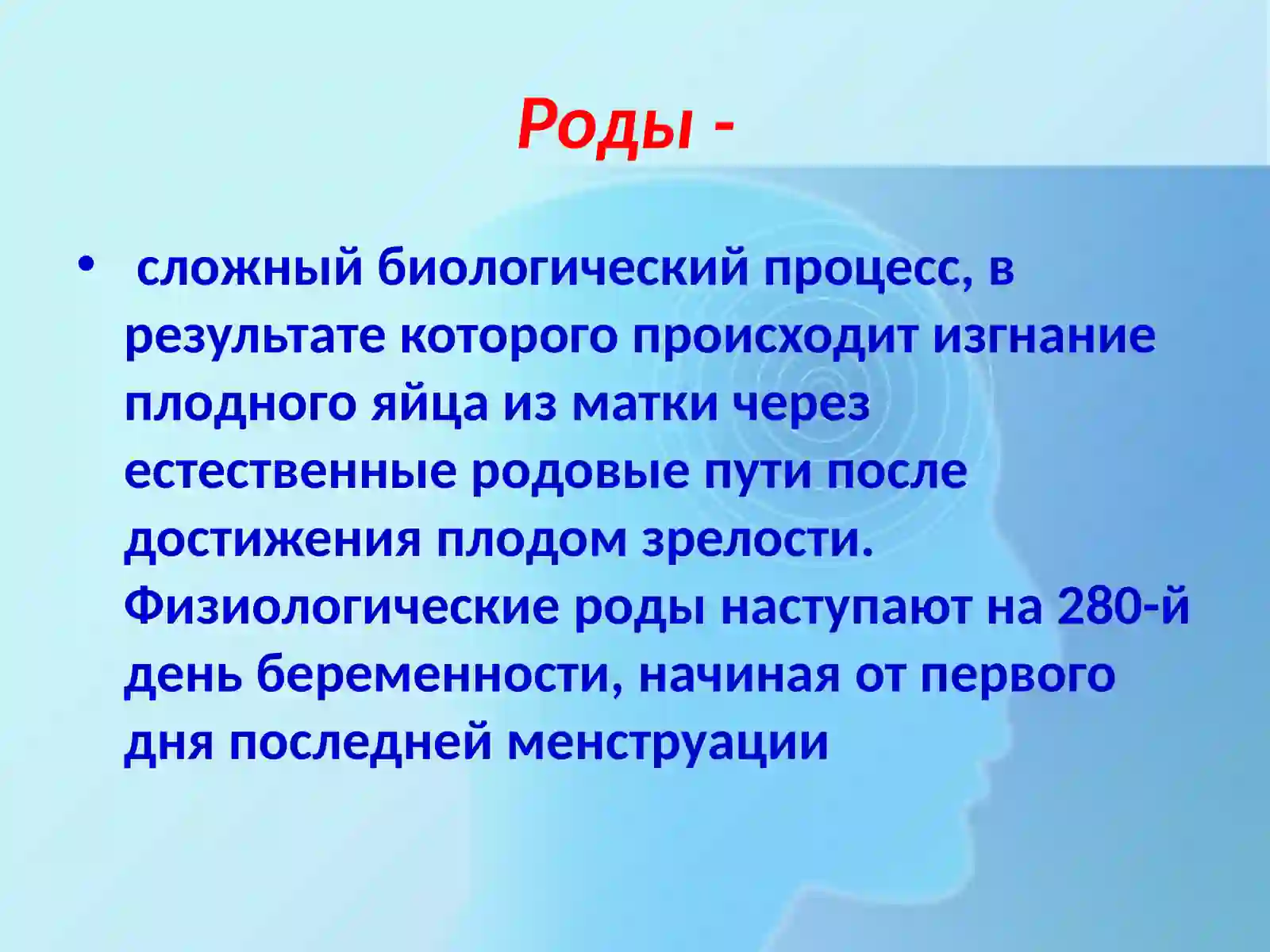 Роды -

• сложный биологический процесс, в результате которого происходит изгнание плодного яйца из матки через естественные родовые пути после достижения плодом зрелости. Физиологические роды наступают на 280-й день беременности, начиная от первого дня последней менструации